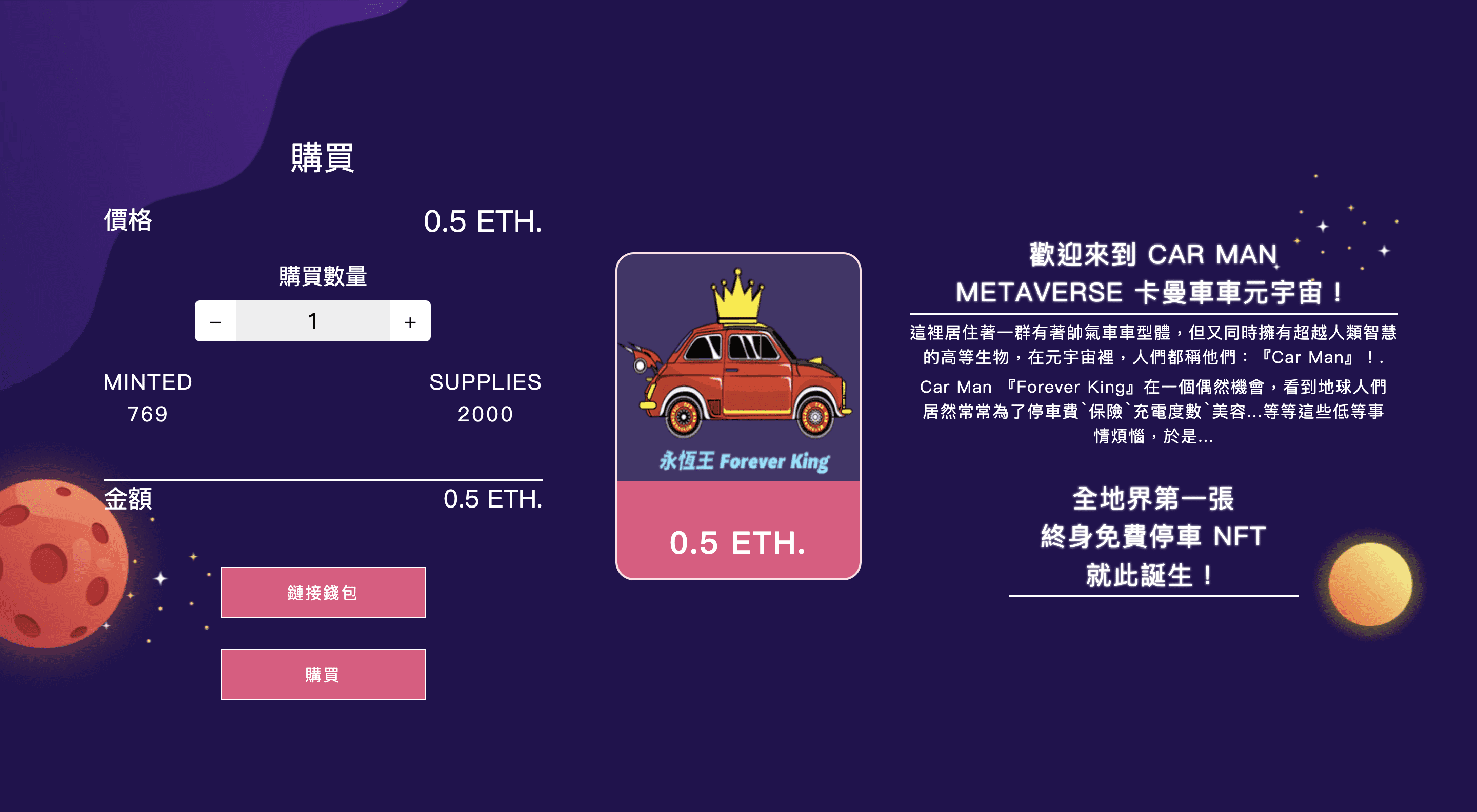 購買

價格 0.5 ETH.

購買數量

− 1 +

MINTED 769

SUPPLIES 2000

金額 0.5 ETH.

鏈接錢包

購買

永恆王 Forever King

0.5 ETH.

歡迎來到 CAR MAN METAVERSE 卡曼車車元宇宙！

這裡居住著一群有著帥氣車車型體，但又同時擁有超越人類智慧的高等生物，在元宇宙裡，人們都稱他們：『Car Man』！. Car Man 『Forever King』在一個偶然機會，看到地球人們居然常常為了停車費`保險`充電度數`美容...等等這些低等事情煩惱，於是...

全地界第一張
終身免費停車 NFT
就此誕生！